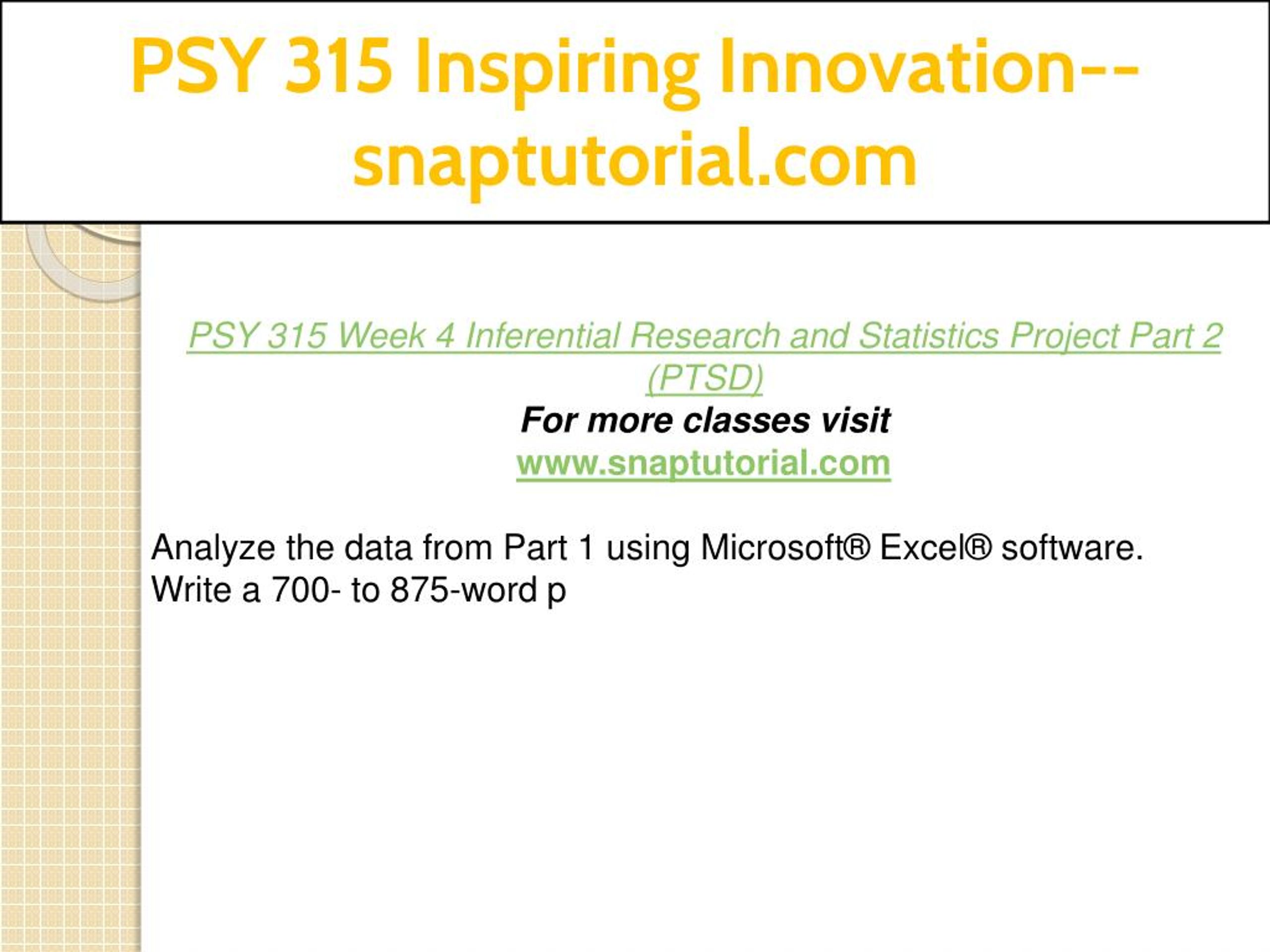 PSY 315 Inspiring Innovation--snaptutorial.com

PSY 315 Week 4 Inferential Research and Statistics Project Part 2 (PTSD)
For more classes visit
www.snaptutorial.com

Analyze the data from Part 1 using Microsoft® Excel® software. Write a 700- to 875-word p